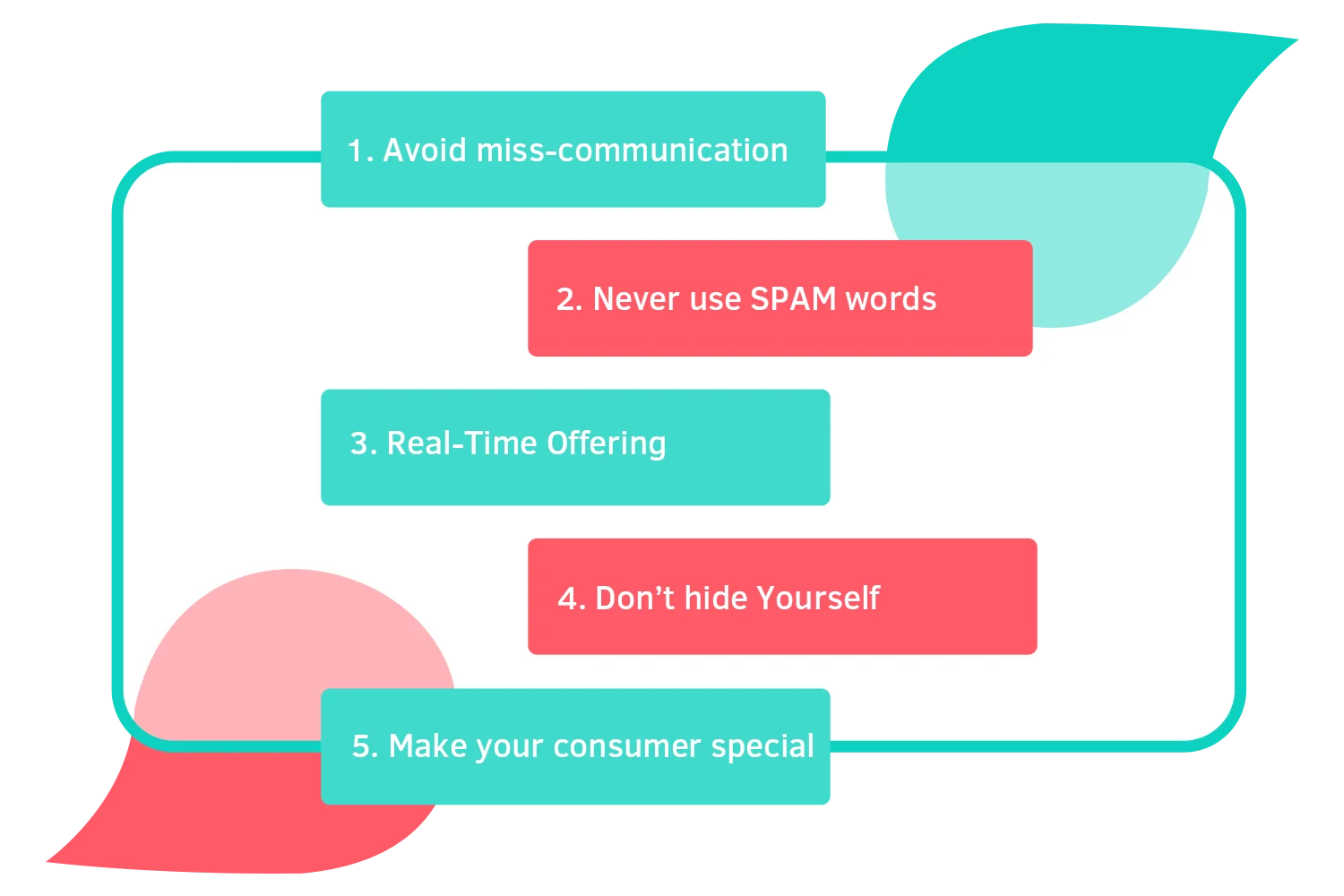 1. Avoid miss-communication

2. Never use SPAM words

3. Real-Time Offering

4. Don’t hide Yourself

5. Make your consumer special